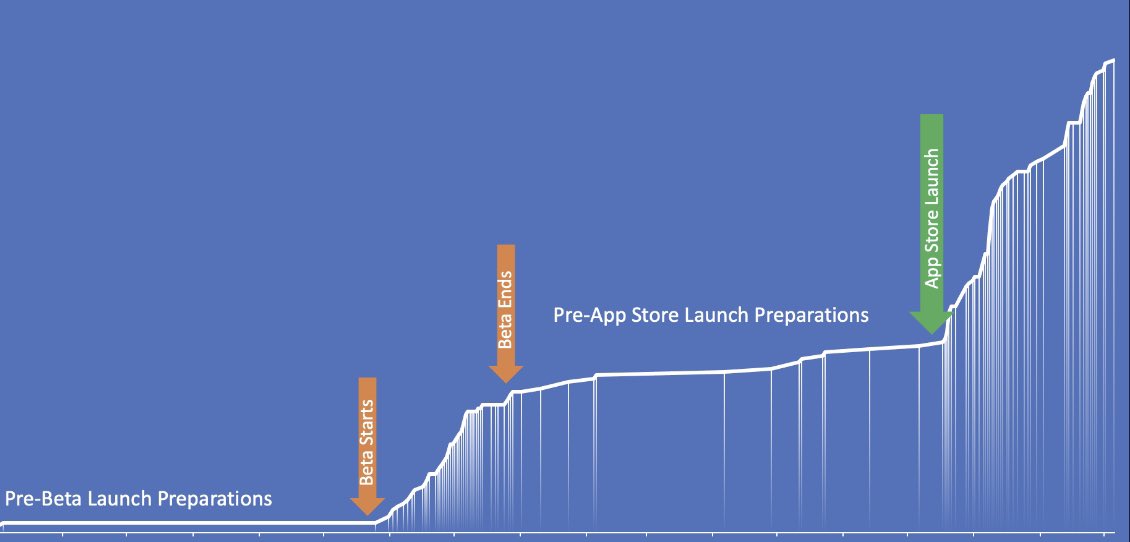 Pre-Beta Launch Preparations

Beta Starts

Beta Ends

Pre-App Store Launch Preparations

App Store Launch